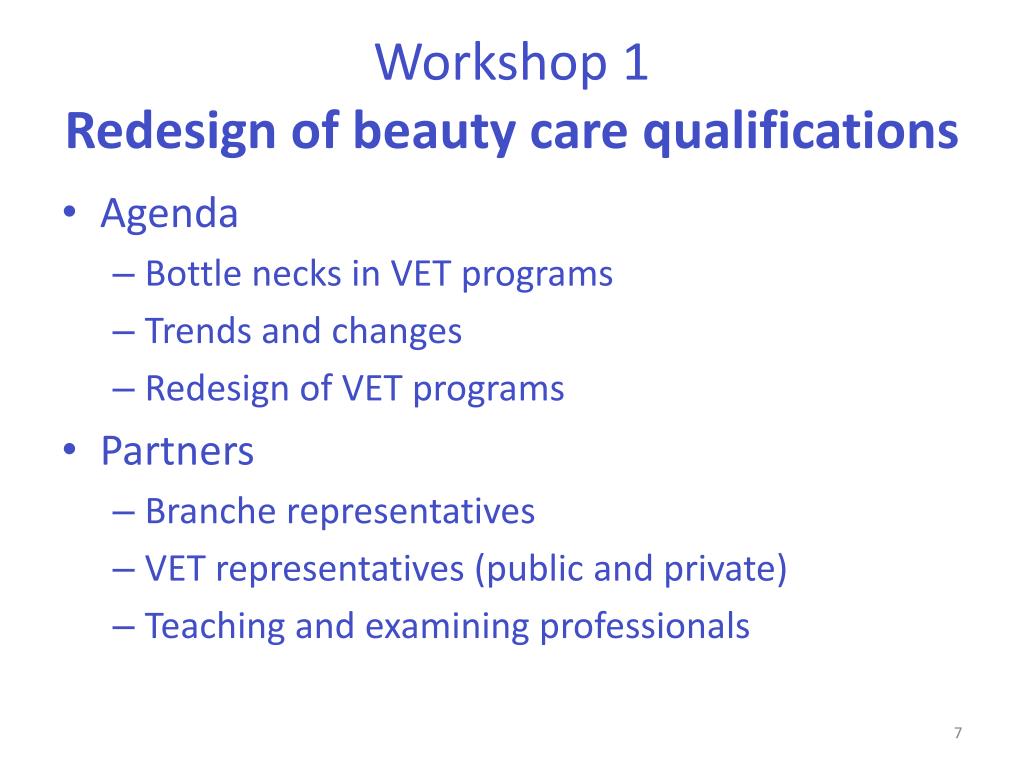 Workshop 1
Redesign of beauty care qualifications

• Agenda
– Bottle necks in VET programs
– Trends and changes
– Redesign of VET programs
• Partners
– Branche representatives
– VET representatives (public and private)
– Teaching and examining professionals

7